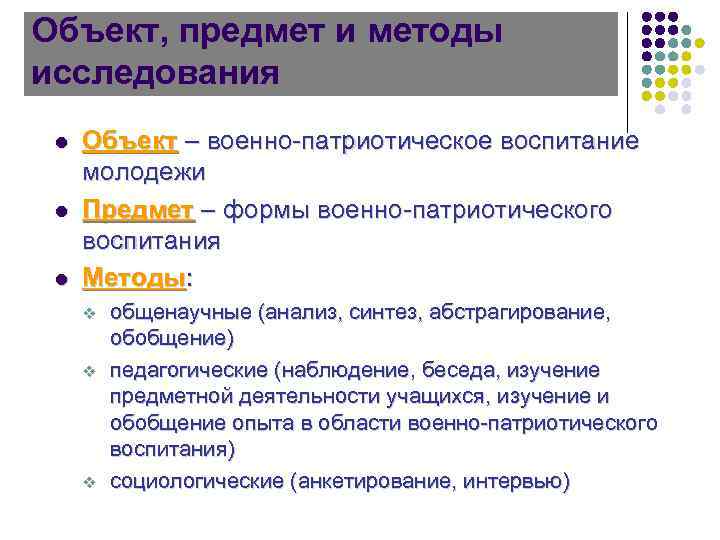 Объект, предмет и методы исследования

- Объект – военно-патриотическое воспитание молодежи
- Предмет – формы военно-патриотического воспитания
- Методы:
  - общенаучные (анализ, синтез, абстрагирование, обобщение)
  - педагогические (наблюдение, беседа, изучение предметной деятельности учащихся, изучение и обобщение опыта в области военно-патриотического воспитания)
  - социологические (анкетирование, интервью)